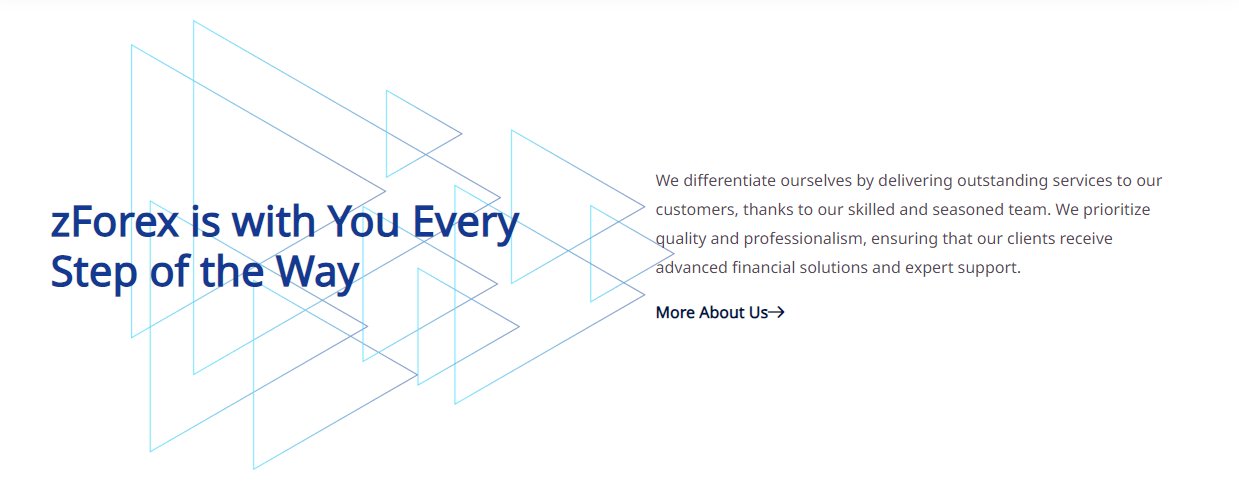 zForex is with You Every Step of the Way

We differentiate ourselves by delivering outstanding services to our customers, thanks to our skilled and seasoned team. We prioritize quality and professionalism, ensuring that our clients receive advanced financial solutions and expert support.

More About Us→